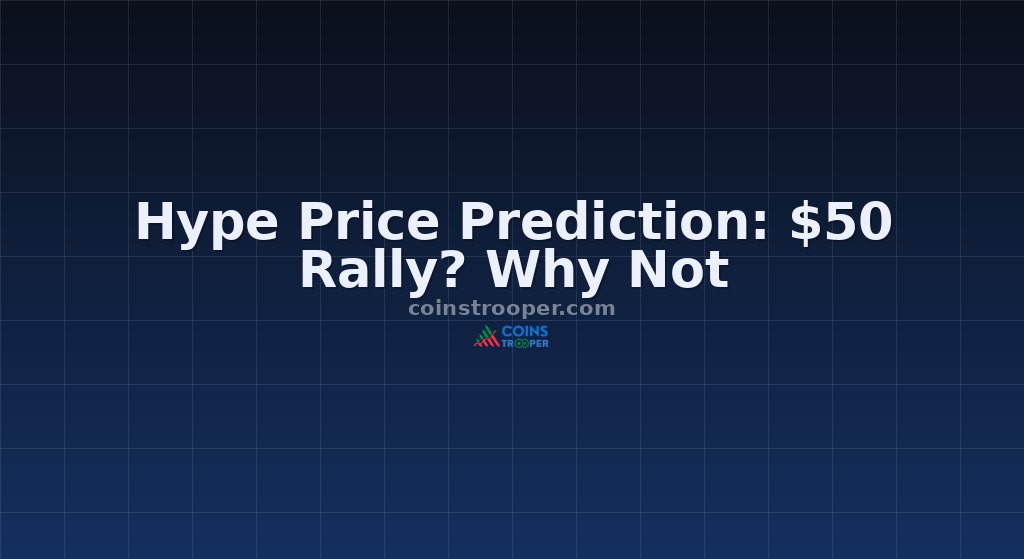 Hype Price Prediction: \$50 Rally? Why Not

coinstrooper.com

COINS TROOPER